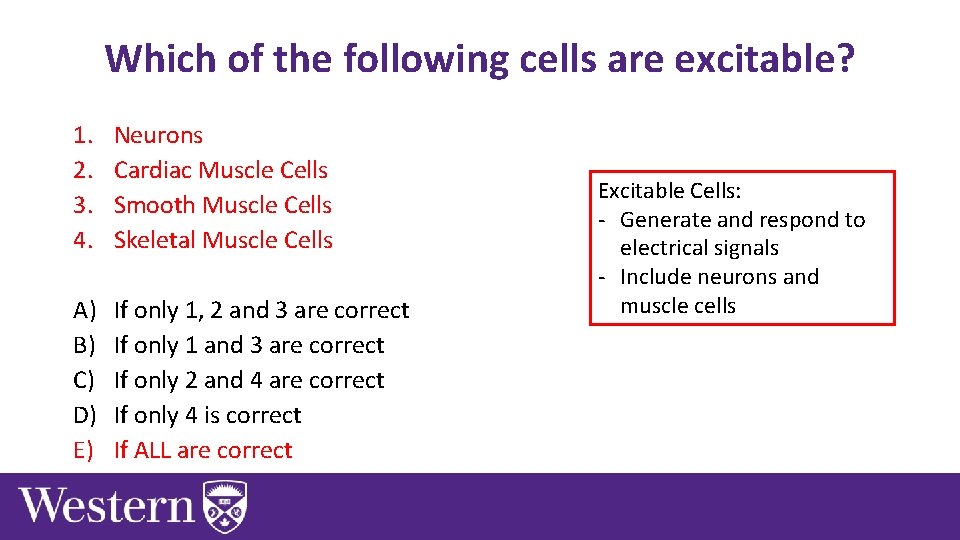 Which of the following cells are excitable?

1. Neurons
2. Cardiac Muscle Cells
3. Smooth Muscle Cells
4. Skeletal Muscle Cells

A) If only 1, 2 and 3 are correct
B) If only 1 and 3 are correct
C) If only 2 and 4 are correct
D) If only 4 is correct
E) If ALL are correct

Excitable Cells:
- Generate and respond to electrical signals
- Include neurons and muscle cells

Western